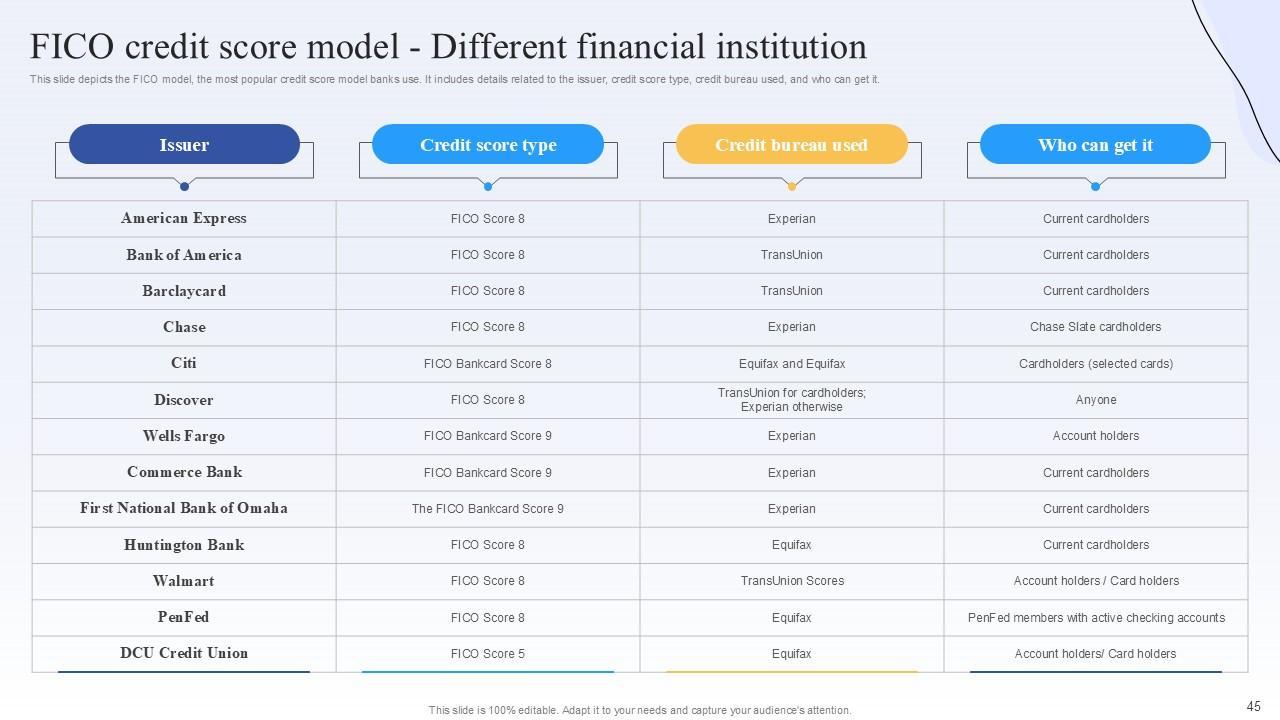 FICO credit score model - Different financial institution

This slide depicts the FICO model, the most popular credit score model banks use. It includes details related to the issuer, credit score type, credit bureau used, and who can get it.

| Issuer | Credit score type | Credit bureau used | Who can get it |
|---|---|---|---|
| American Express | FICO Score 8 | Experian | Current cardholders |
| Bank of America | FICO Score 8 | TransUnion | Current cardholders |
| Barclaycard | FICO Score 8 | TransUnion | Current cardholders |
| Chase | FICO Score 8 | Experian | Chase Slate cardholders |
| Citi | FICO Bankcard Score 8 | Equifax and Equifax | Cardholders (selected cards) |
| Discover | FICO Score 8 | TransUnion for cardholders; Experian otherwise | Anyone |
| Wells Fargo | FICO Bankcard Score 9 | Experian | Account holders |
| Commerce Bank | FICO Bankcard Score 9 | Experian | Current cardholders |
| First National Bank of Omaha | The FICO Bankcard Score 9 | Experian | Current cardholders |
| Huntington Bank | FICO Score 8 | Equifax | Current cardholders |
| Walmart | FICO Score 8 | TransUnion Scores | Account holders / Card holders |
| PenFed | FICO Score 8 | Equifax | PenFed members with active checking accounts |
| DCU Credit Union | FICO Score 5 | Equifax | Account holders/ Card holders |

This slide is 100% editable. Adapt it to your needs and capture your audience's attention.

45